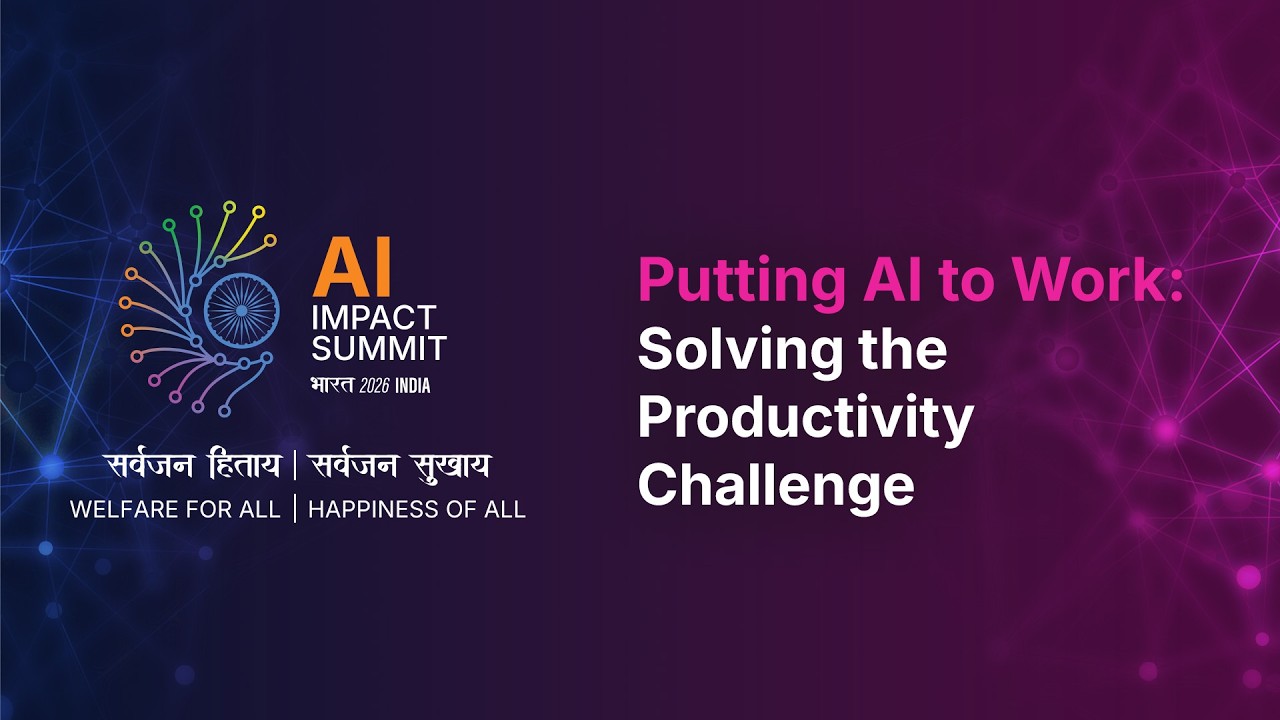 AI
IMPACT
SUMMIT
भारत 2026 INDIA

सर्वजन हिताय | सर्वजन सुखाय
WELFARE FOR ALL | HAPPINESS OF ALL

Putting AI to Work:
Solving the Productivity Challenge